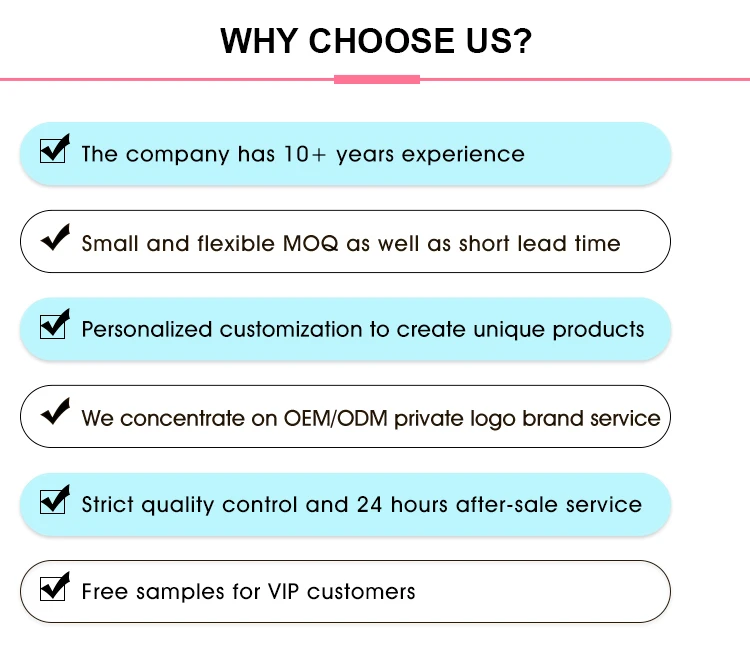 WHY CHOOSE US?

The company has 10+ years experience

Small and flexible MOQ as well as short lead time

Personalized customization to create unique products

We concentrate on OEM/ODM private logo brand service

Strict quality control and 24 hours after-sale service

Free samples for VIP customers